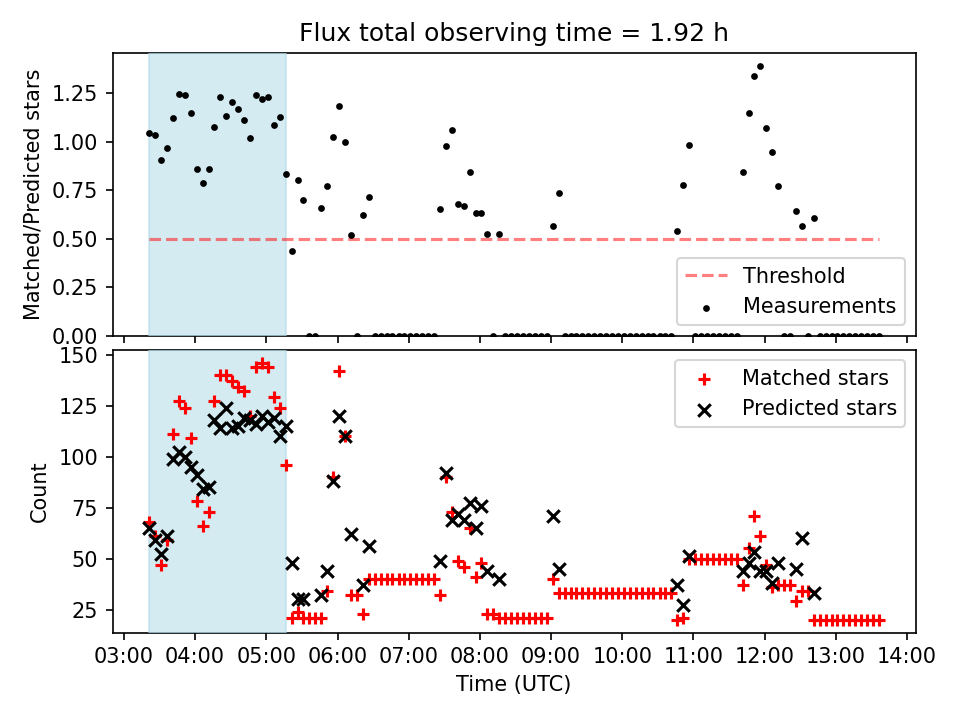 Flux total observing time = 1.92 h

Matched/Predicted stars

1.25
1.00
0.75
0.50
0.25
0.00

Threshold
Measurements

Count

150
125
100
75
50
25

Matched stars
Predicted stars

03:00 04:00 05:00 06:00 07:00 08:00 09:00 10:00 11:00 12:00 13:00 14:00

Time (UTC)